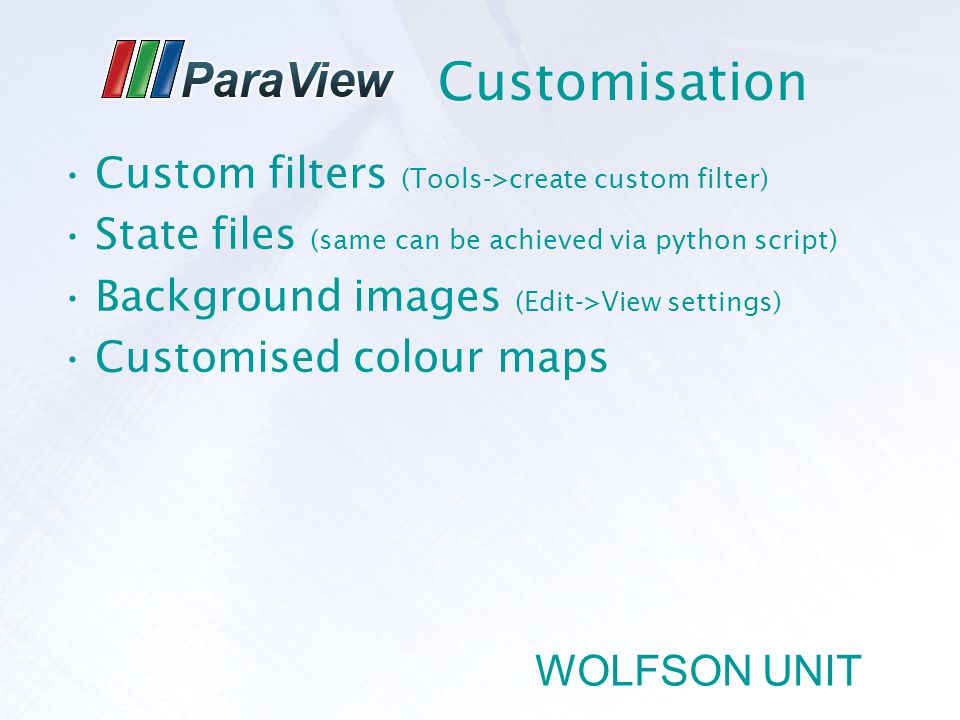 ParaView Customisation

• Custom filters (Tools->create custom filter)
• State files (same can be achieved via python script)
• Background images (Edit->View settings)
• Customised colour maps

WOLFSON UNIT